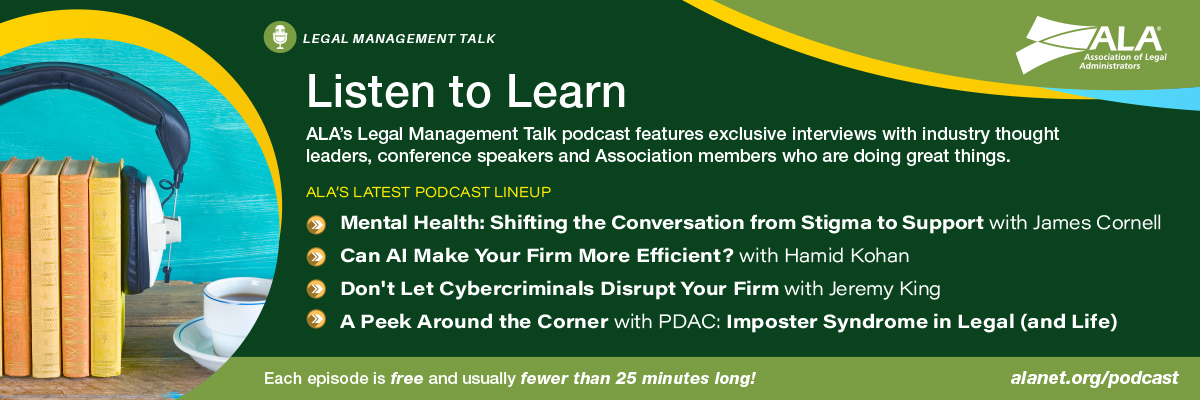 LEGAL MANAGEMENT TALK

ALA
Association of Legal Administrators

Listen to Learn

ALA's Legal Management Talk podcast features exclusive interviews with industry thought leaders, conference speakers and Association members who are doing great things.

ALA'S LATEST PODCAST LINEUP

Mental Health: Shifting the Conversation from Stigma to Support with James Cornell

Can AI Make Your Firm More Efficient? with Hamid Kohan

Don't Let Cybercriminals Disrupt Your Firm with Jeremy King

A Peek Around the Corner with PDAC: Imposter Syndrome in Legal (and Life)

Each episode is free and usually fewer than 25 minutes long!

alanet.org/podcast